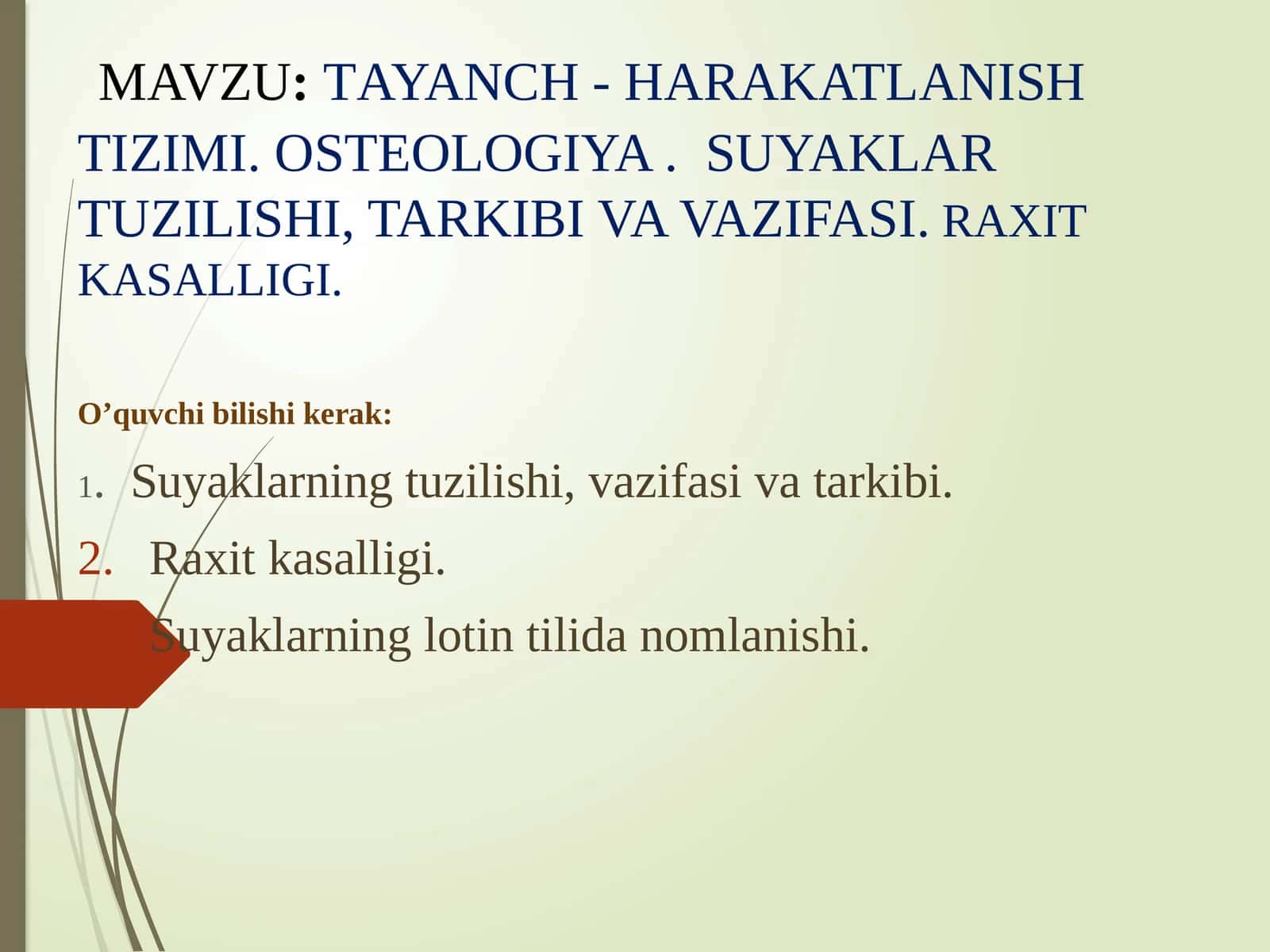 MAVZU: TAYANCH - HARAKATLANISH TIZIMI. OSTEOLOGIYA . SUYAKLAR TUZILISHI, TARKIBI VA VAZIFASI. RAXIT KASALLIGI.

O’quvchi bilishi kerak:

1. Suyaklarning tuzilishi, vazifasi va tarkibi.

2. Raxit kasalligi.

Suyaklarning lotin tilida nomlanishi.